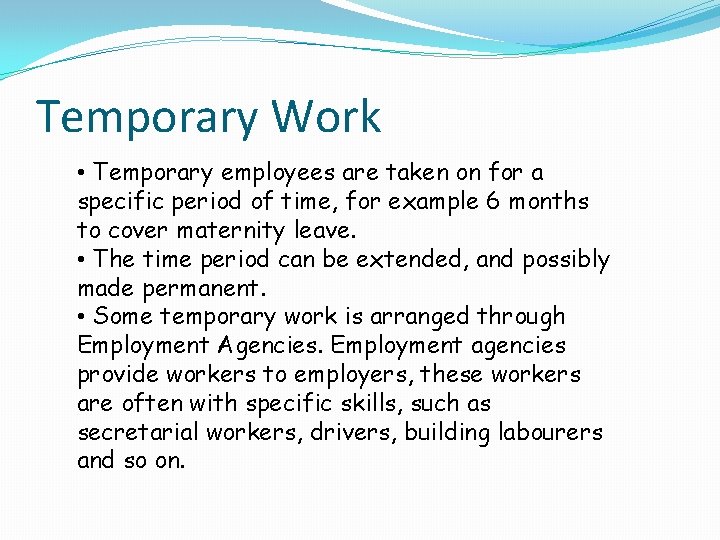 Temporary Work

• Temporary employees are taken on for a specific period of time, for example 6 months to cover maternity leave.
• The time period can be extended, and possibly made permanent.
• Some temporary work is arranged through Employment Agencies. Employment agencies provide workers to employers, these workers are often with specific skills, such as secretarial workers, drivers, building labourers and so on.